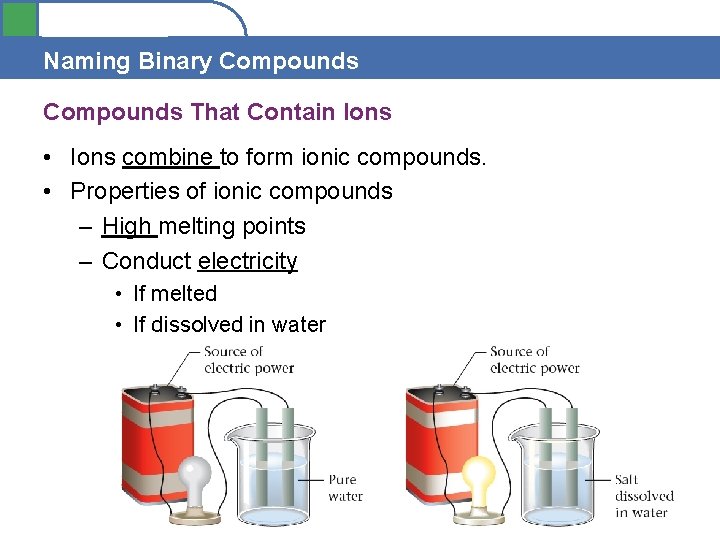 Naming Binary Compounds

Compounds That Contain Ions

• Ions combine to form ionic compounds.
• Properties of ionic compounds
– High melting points
– Conduct electricity
• If melted
• If dissolved in water

Source of electric power

Pure water

Source of electric power

Salt dissolved in water